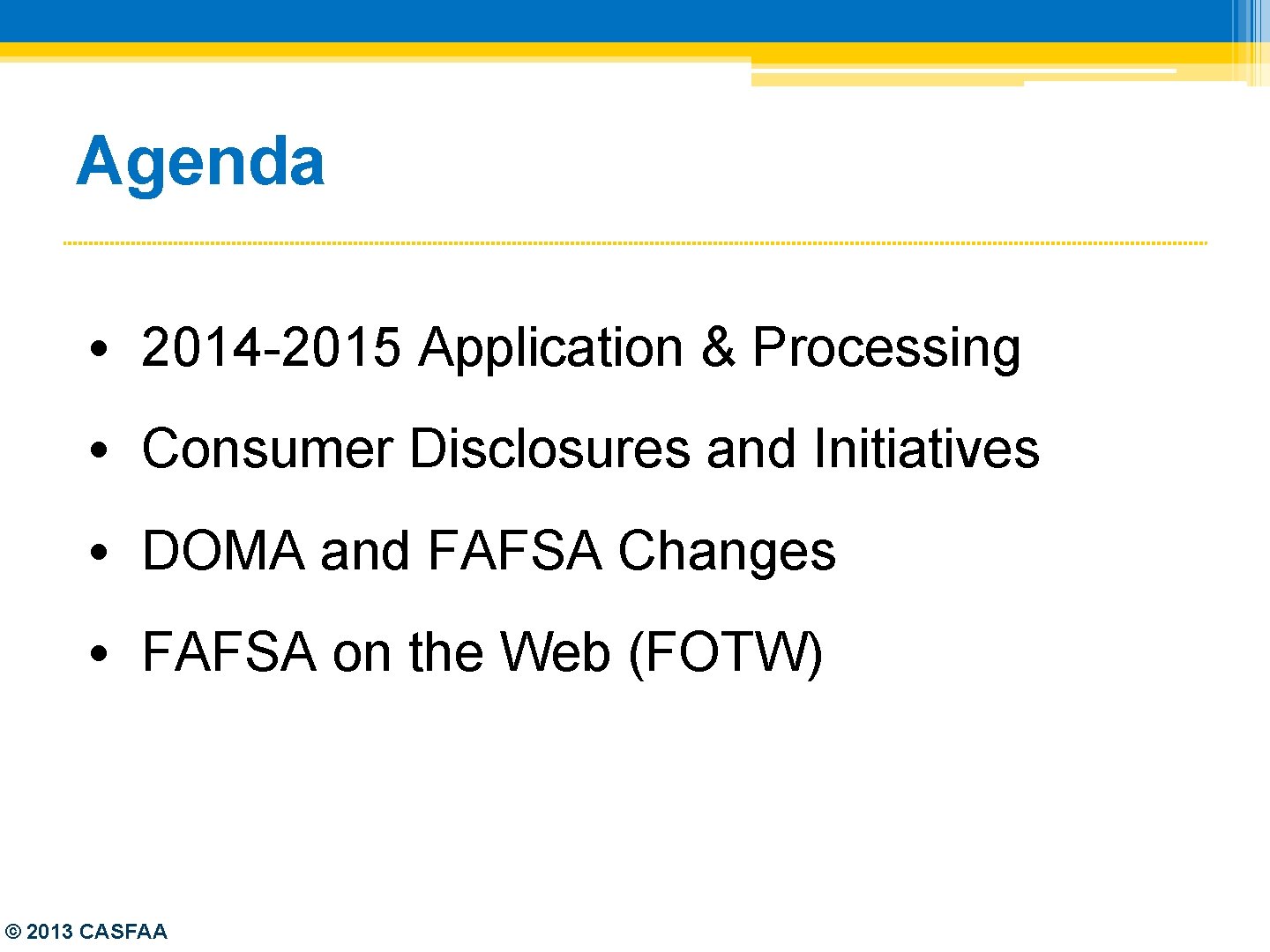 Agenda

• 2014-2015 Application & Processing

• Consumer Disclosures and Initiatives

• DOMA and FAFSA Changes

• FAFSA on the Web (FOTW)

© 2013 CASFAA